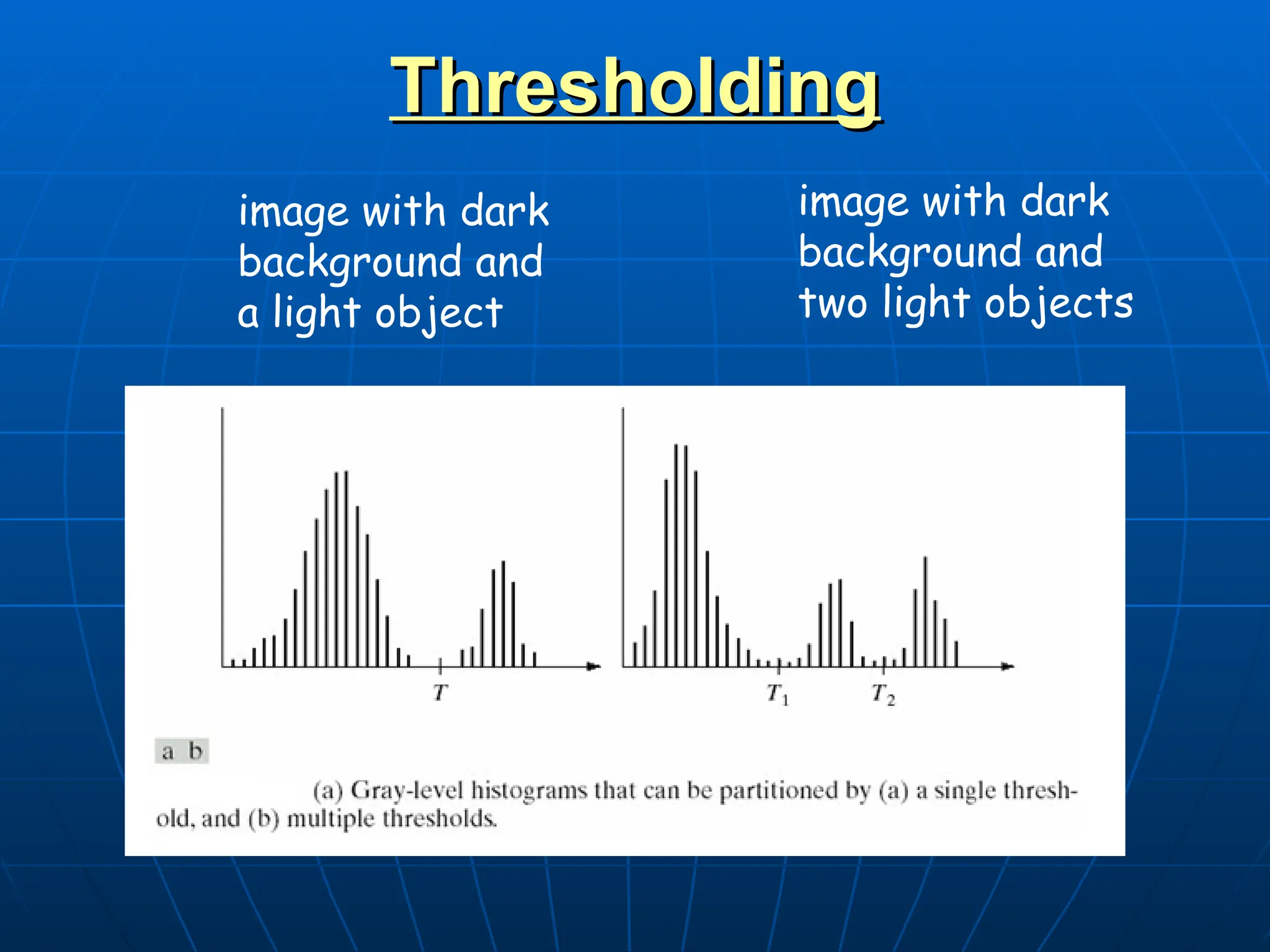 Thresholding

image with dark background and a light object

image with dark background and two light objects

$T$

$T_1$

$T_2$

a b

(a) Gray-level histograms that can be partitioned by (a) a single threshold, and (b) multiple thresholds.